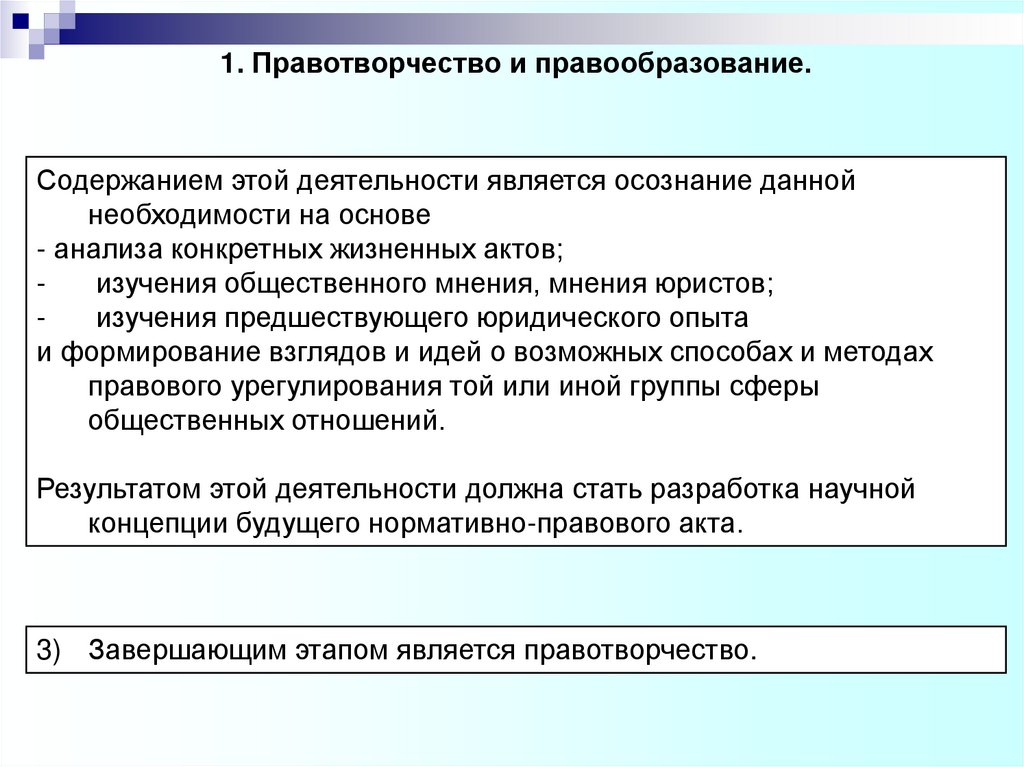 1. Правотворчество и правообразование.

Содержанием этой деятельности является осознание данной необходимости на основе
- анализа конкретных жизненных актов;
- изучения общественного мнения, мнения юристов;
- изучения предшествующего юридического опыта
и формирование взглядов и идей о возможных способах и методах правового урегулирования той или иной группы сферы общественных отношений.

Результатом этой деятельности должна стать разработка научной концепции будущего нормативно-правового акта.

3) Завершающим этапом является правотворчество.